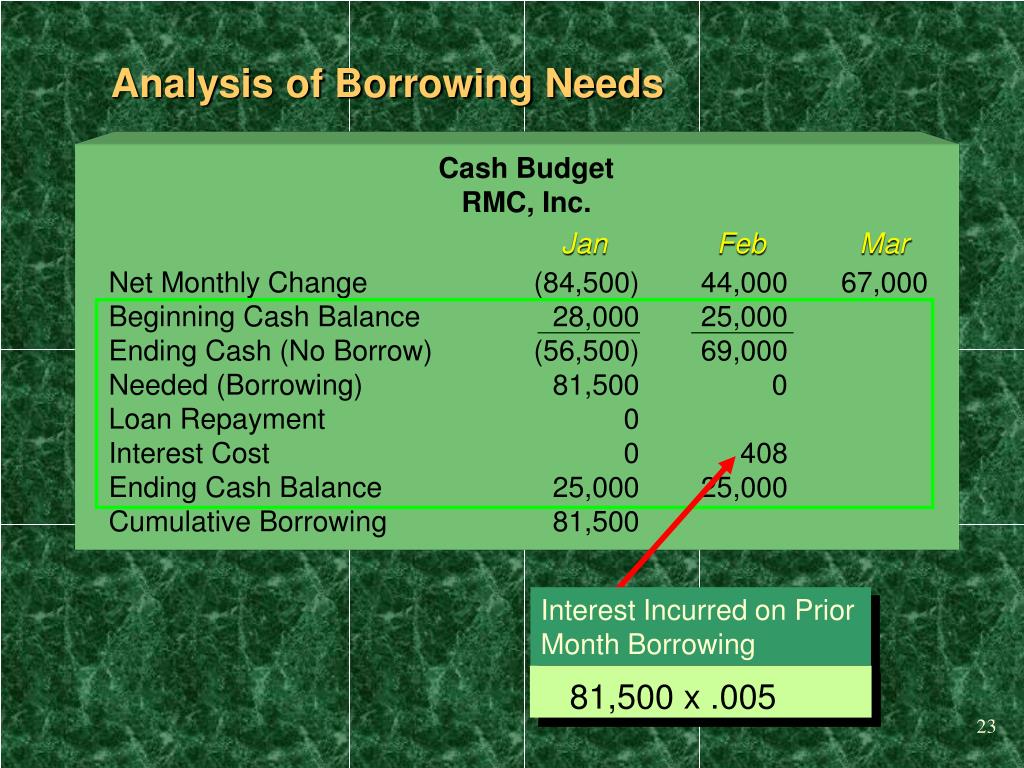 Analysis of Borrowing Needs

Cash Budget
RMC, Inc.

| | Jan | Feb | Mar |
|---|---|---|---|
| Net Monthly Change | (84,500) | 44,000 | 67,000 |
| Beginning Cash Balance | 28,000 | 25,000 | |
| Ending Cash (No Borrow) | (56,500) | 69,000 | |
| Needed (Borrowing) | 81,500 | 0 | |
| Loan Repayment | 0 | | |
| Interest Cost | 0 | 408 | |
| Ending Cash Balance | 25,000 | 25,000 | |
| Cumulative Borrowing | 81,500 | | |

Interest Incurred on Prior Month Borrowing

81,500 x .005

23